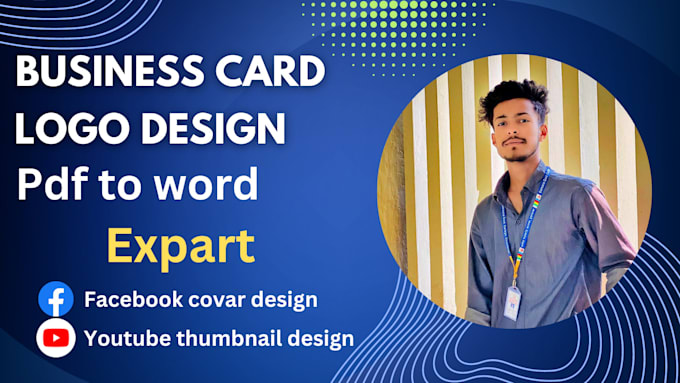 BUSINESS CARD
LOGO DESIGN
Pdf to word

Expart

Facebook covar design

Youtube thumbnail design